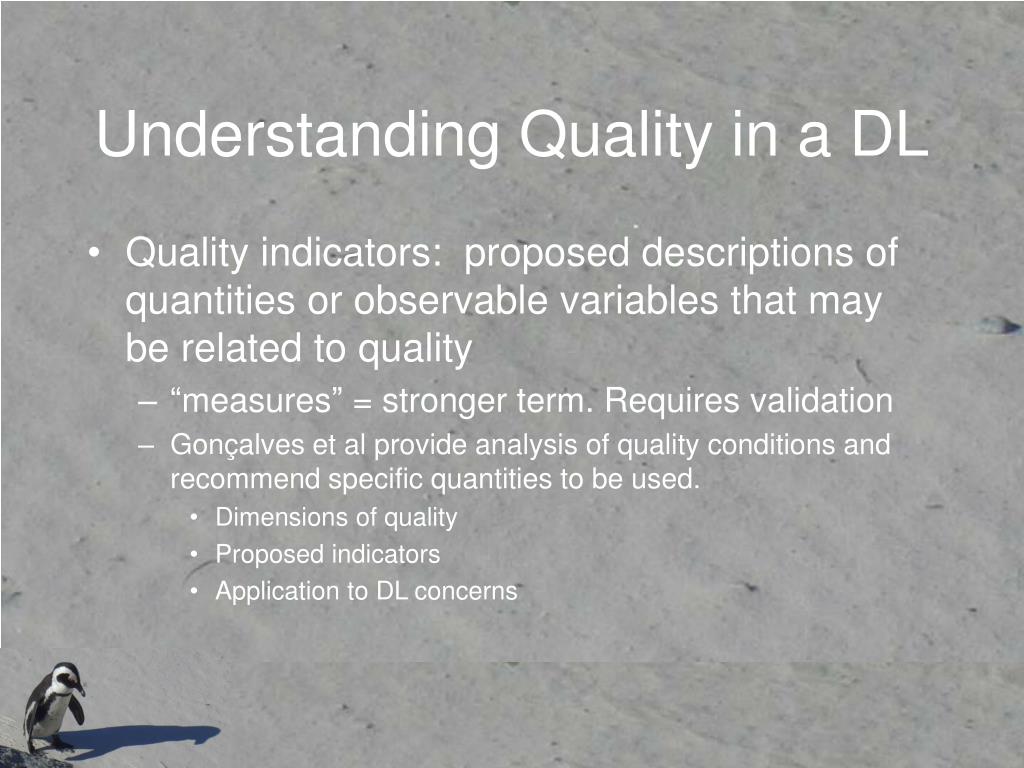 Understanding Quality in a DL

• Quality indicators: proposed descriptions of quantities or observable variables that may be related to quality

– “measures” = stronger term. Requires validation

– Gonçalves et al provide analysis of quality conditions and recommend specific quantities to be used.

• Dimensions of quality

• Proposed indicators

• Application to DL concerns